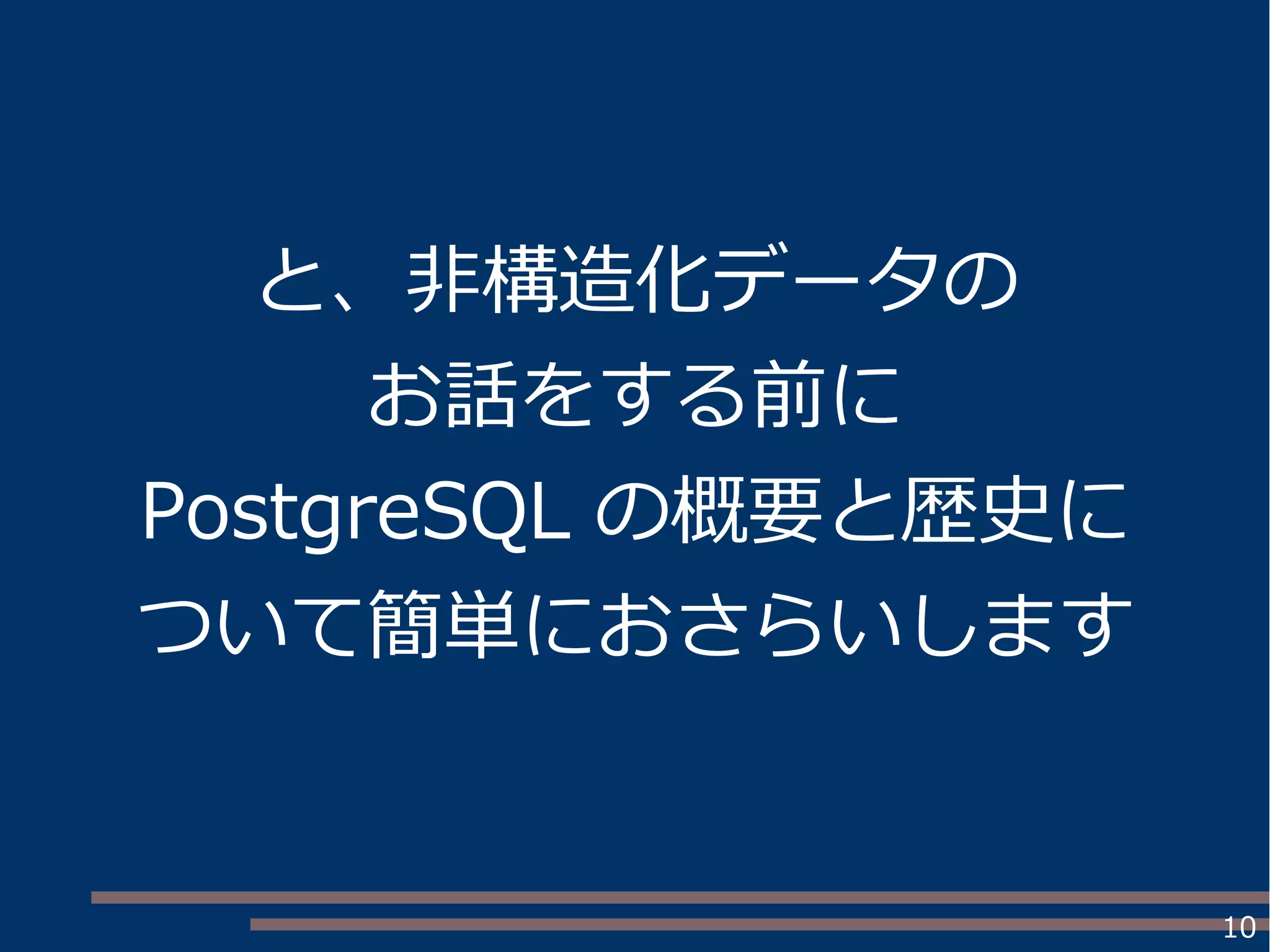 と、非構造化データの
お話をする前に
PostgreSQL の概要と歴史に
ついて簡単におさらいします

10